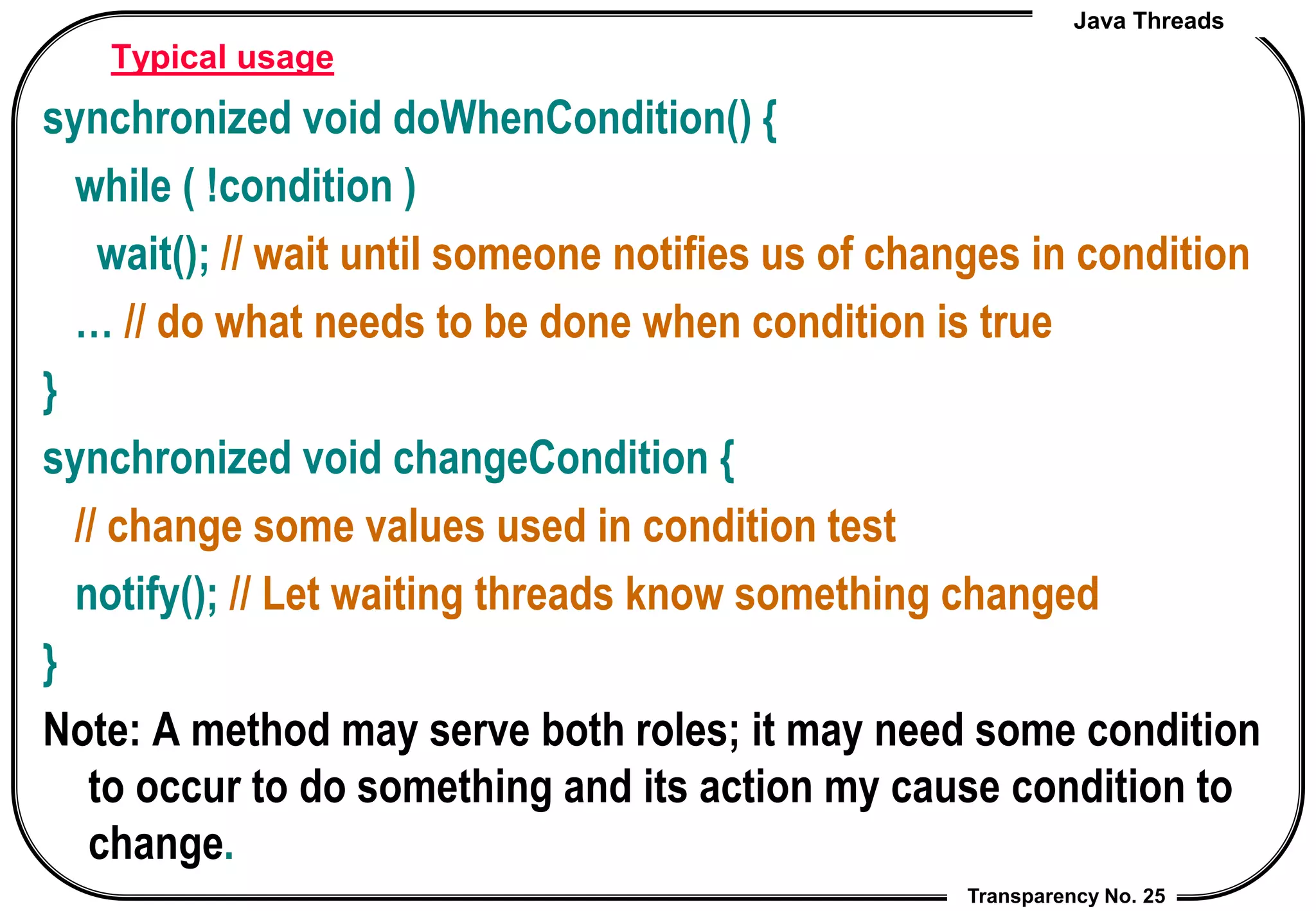 Java Threads

Typical usage

synchronized void doWhenCondition() {
while ( !condition )
wait(); // wait until someone notifies us of changes in condition
… // do what needs to be done when condition is true
}
synchronized void changeCondition {
// change some values used in condition test
notify(); // Let waiting threads know something changed
}

Note: A method may serve both roles; it may need some condition to occur to do something and its action my cause condition to change.

Transparency No. 25